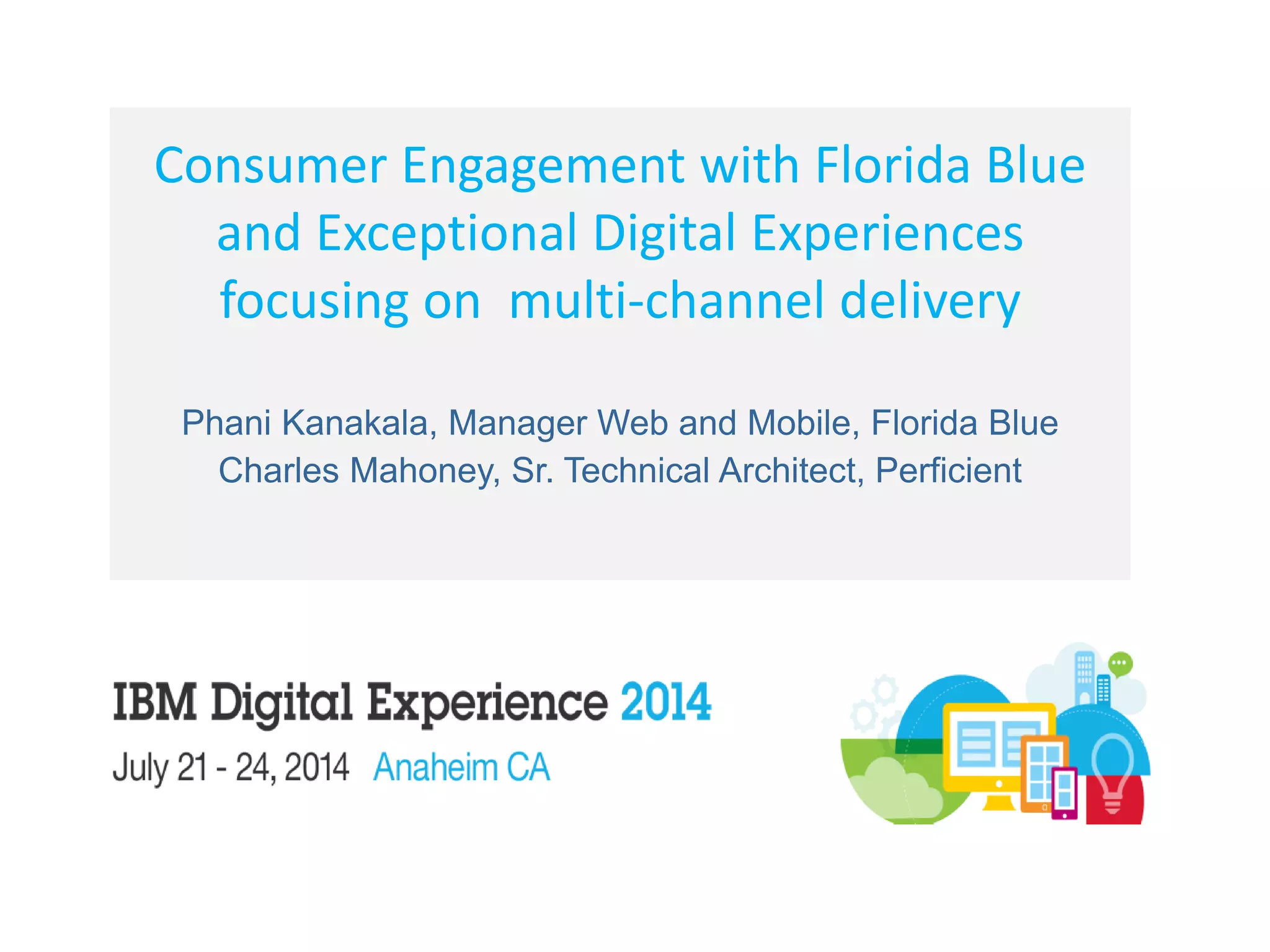 Consumer Engagement with Florida Blue and Exceptional Digital Experiences focusing on multi-channel delivery

Phani Kanakala, Manager Web and Mobile, Florida Blue
Charles Mahoney, Sr. Technical Architect, Perficient

IBM Digital Experience 2014
July 21 - 24, 2014 Anaheim CA